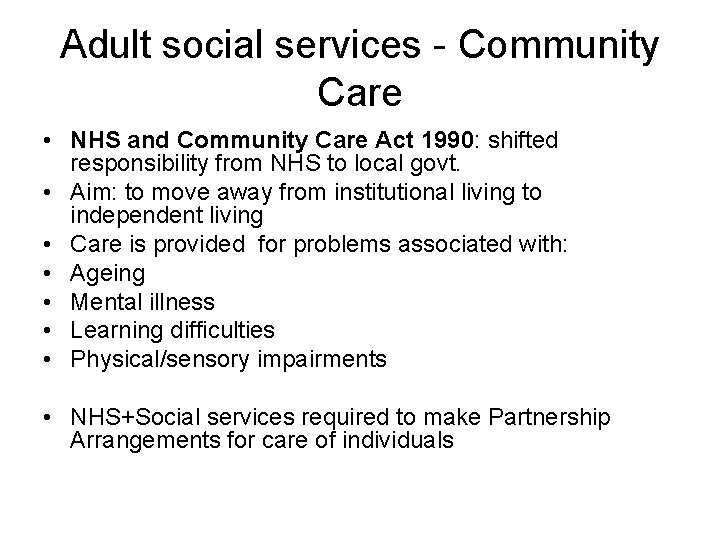 Adult social services - Community Care

• NHS and Community Care Act 1990: shifted responsibility from NHS to local govt.
• Aim: to move away from institutional living to independent living
• Care is provided for problems associated with:
• Ageing
• Mental illness
• Learning difficulties
• Physical/sensory impairments

• NHS+Social services required to make Partnership Arrangements for care of individuals